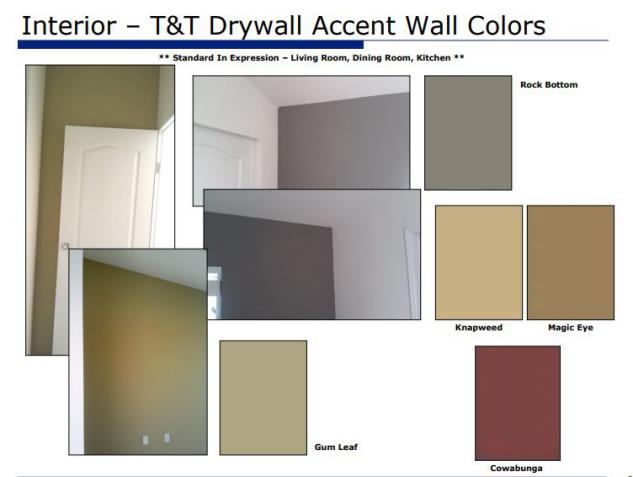 Interior – T&T Drywall Accent Wall Colors

** Standard In Expression – Living Room, Dining Room, Kitchen **

Rock Bottom

Knapweed

Magic Eye

Gum Leaf

Cowabunga